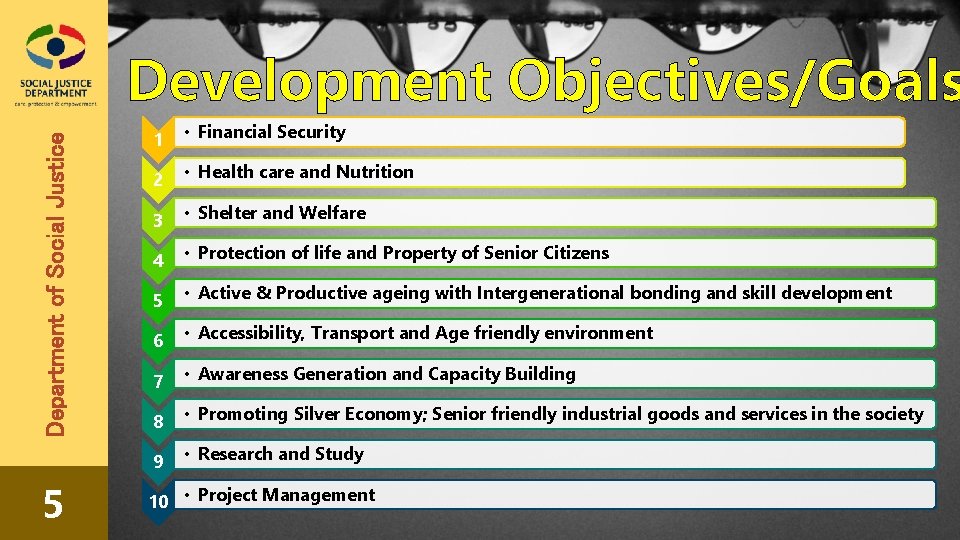 SOCIAL JUSTICE DEPARTMENT
care, protection & empowerment

Department of Social Justice

5

Development Objectives/Goals

1 • Financial Security

2 • Health care and Nutrition

3 • Shelter and Welfare

4 • Protection of life and Property of Senior Citizens

5 • Active & Productive ageing with Intergenerational bonding and skill development

6 • Accessibility, Transport and Age friendly environment

7 • Awareness Generation and Capacity Building

8 • Promoting Silver Economy; Senior friendly industrial goods and services in the society

9 • Research and Study

10 • Project Management